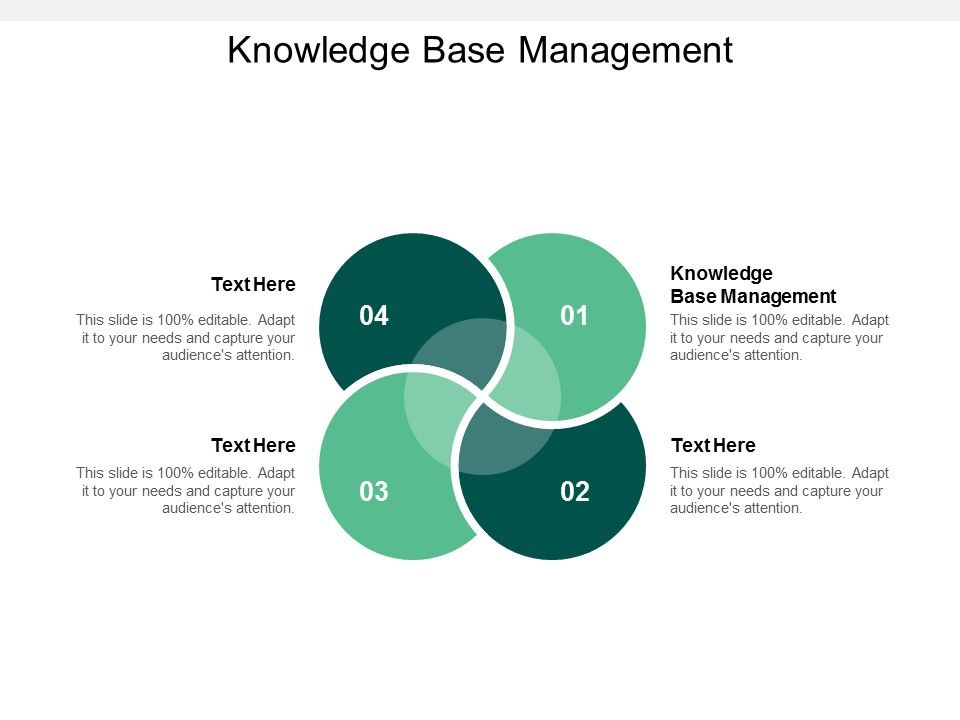 Knowledge Base Management

Text Here

This slide is 100% editable. Adapt it to your needs and capture your audience's attention.

04

01

Knowledge Base Management

This slide is 100% editable. Adapt it to your needs and capture your audience's attention.

Text Here

This slide is 100% editable. Adapt it to your needs and capture your audience's attention.

03

02

Text Here

This slide is 100% editable. Adapt it to your needs and capture your audience's attention.